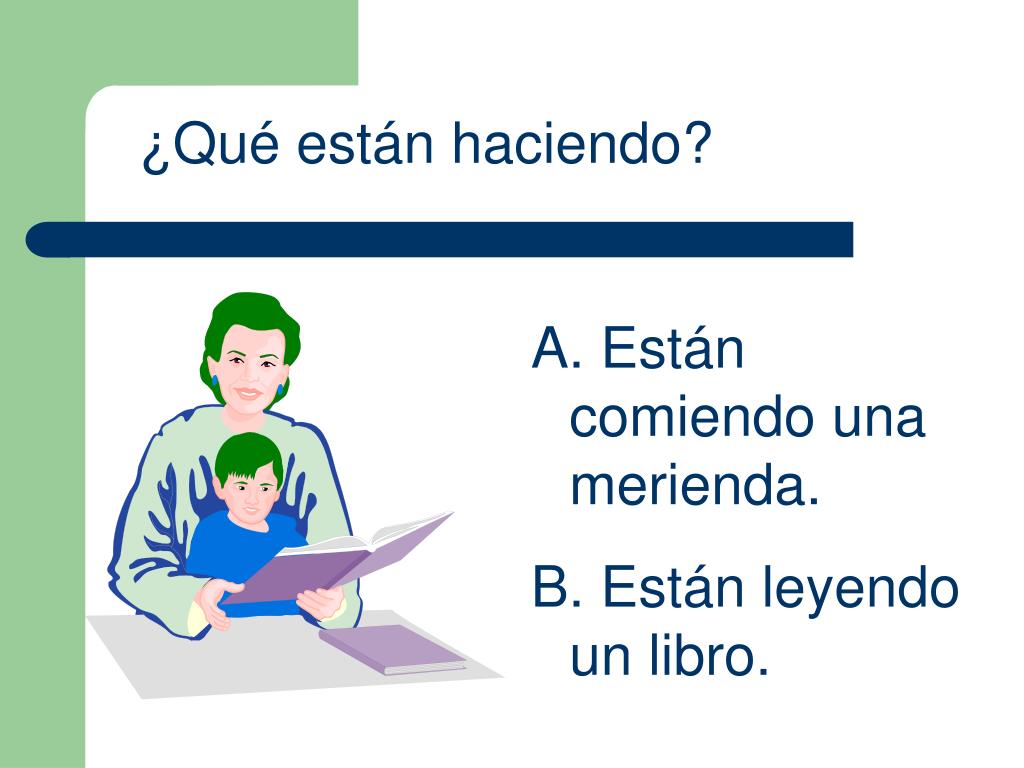 ¿Qué están haciendo?

A. Están comiendo una merienda.

B. Están leyendo un libro.